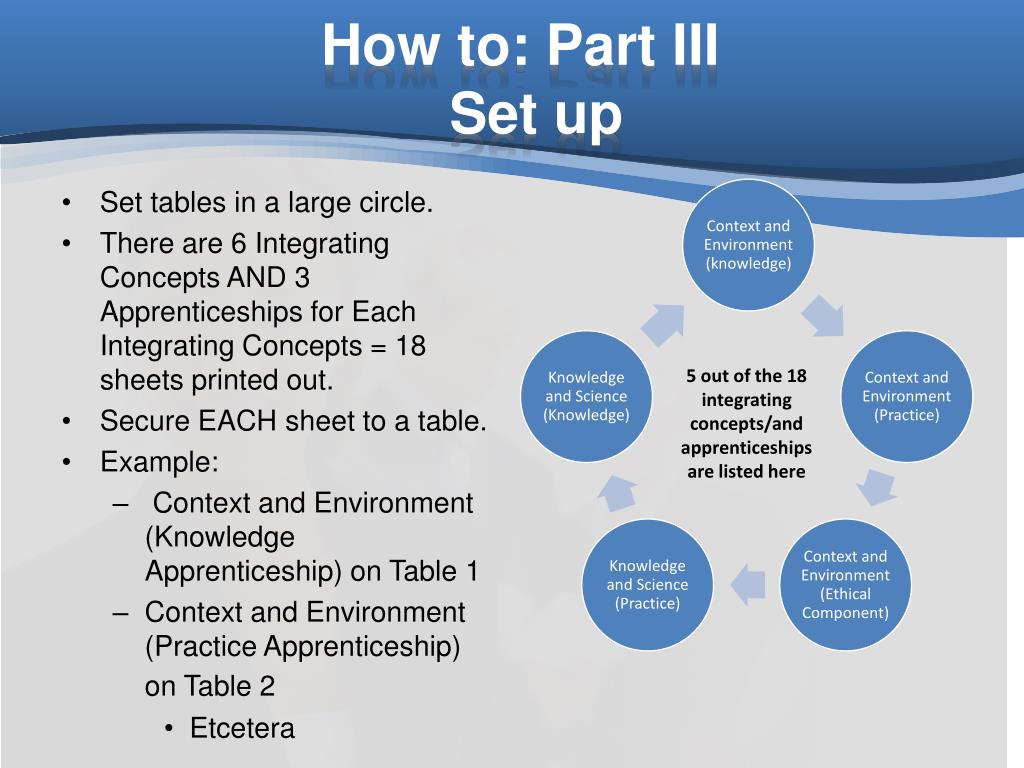 How to: Part III
Set up

• Set tables in a large circle.
• There are 6 Integrating Concepts AND 3 Apprenticeships for Each Integrating Concepts = 18 sheets printed out.
• Secure EACH sheet to a table.
• Example:
– Context and Environment (Knowledge Apprenticeship) on Table 1
– Context and Environment (Practice Apprenticeship) on Table 2
• Etcetera

Context and Environment (knowledge)

Context and Environment (Practice)

Context and Environment (Ethical Component)

Knowledge and Science (Practice)

Knowledge and Science (Knowledge)

5 out of the 18 integrating concepts/and apprenticeships are listed here